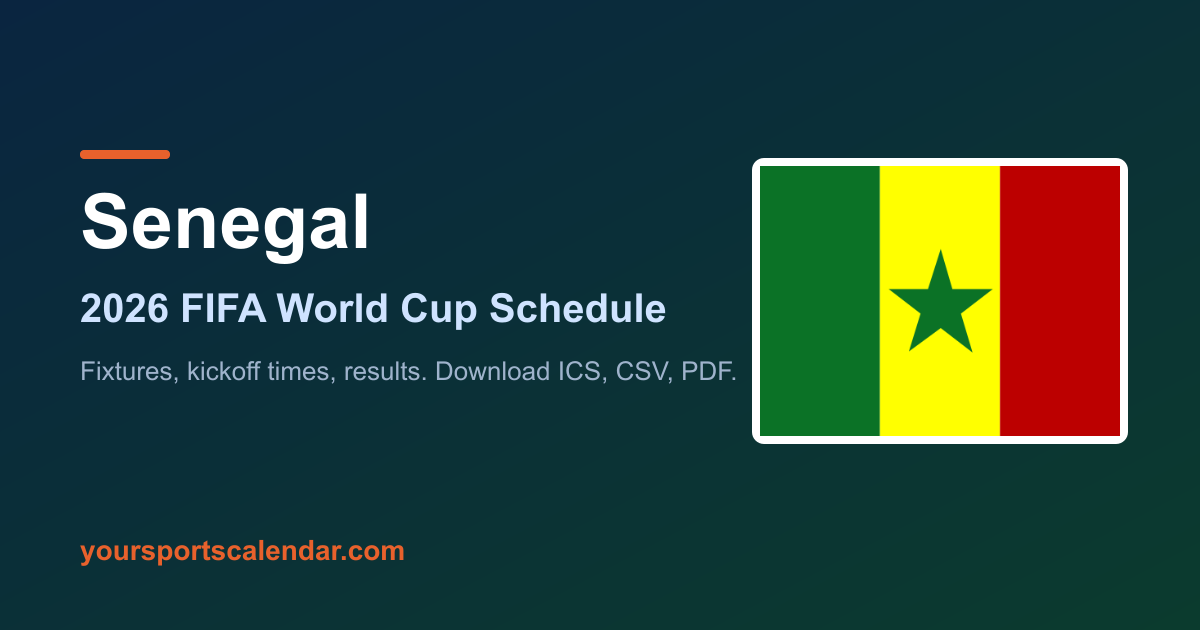 Senegal

2026 FIFA World Cup Schedule

Fixtures, kickoff times, results. Download ICS, CSV, PDF.

yoursportscalendar.com